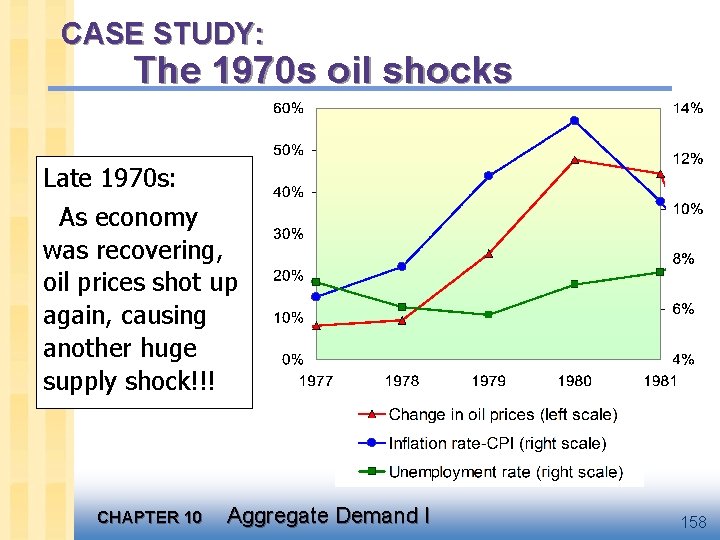 CASE STUDY:
The 1970s oil shocks

Late 1970s:
As economy was recovering, oil prices shot up again, causing another huge supply shock!!!

60%
50%
40%
30%
20%
10%
0%

14%
12%
10%
8%
6%
4%

1977 1978 1979 1980 1981

Change in oil prices (left scale)
Inflation rate-CPI (right scale)
Unemployment rate (right scale)

CHAPTER 10 Aggregate Demand I

158